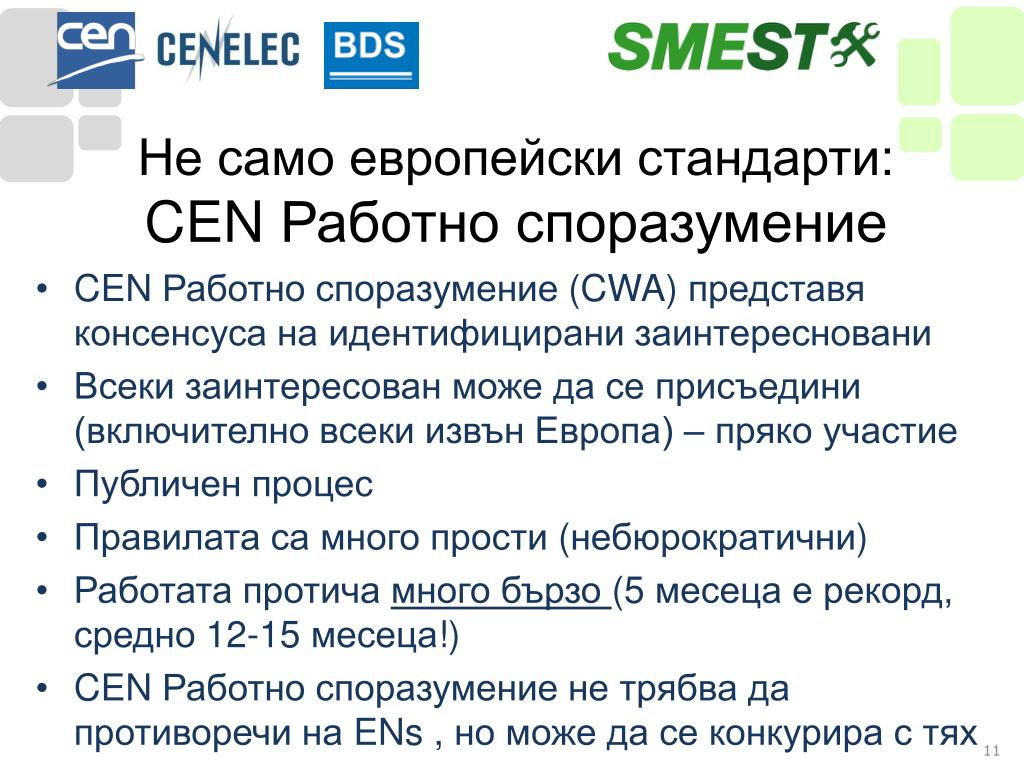 cen CENELEC BDS SMEST

Не само европейски стандарти: CEN Работно споразумение

• CEN Работно споразумение (CWA) представя консенсуса на идентифицирани заинтересновани
• Всеки заинтересован може да се присъедини (включително всеки извън Европа) – пряко участие
• Публичен процес
• Правилата са много прости (небюрократични)
• Работата протича много бързо (5 месеца е рекорд, средно 12-15 месеца!)
• CEN Работно споразумение не трябва да противоречи на ENs , но може да се конкурира с тях

11